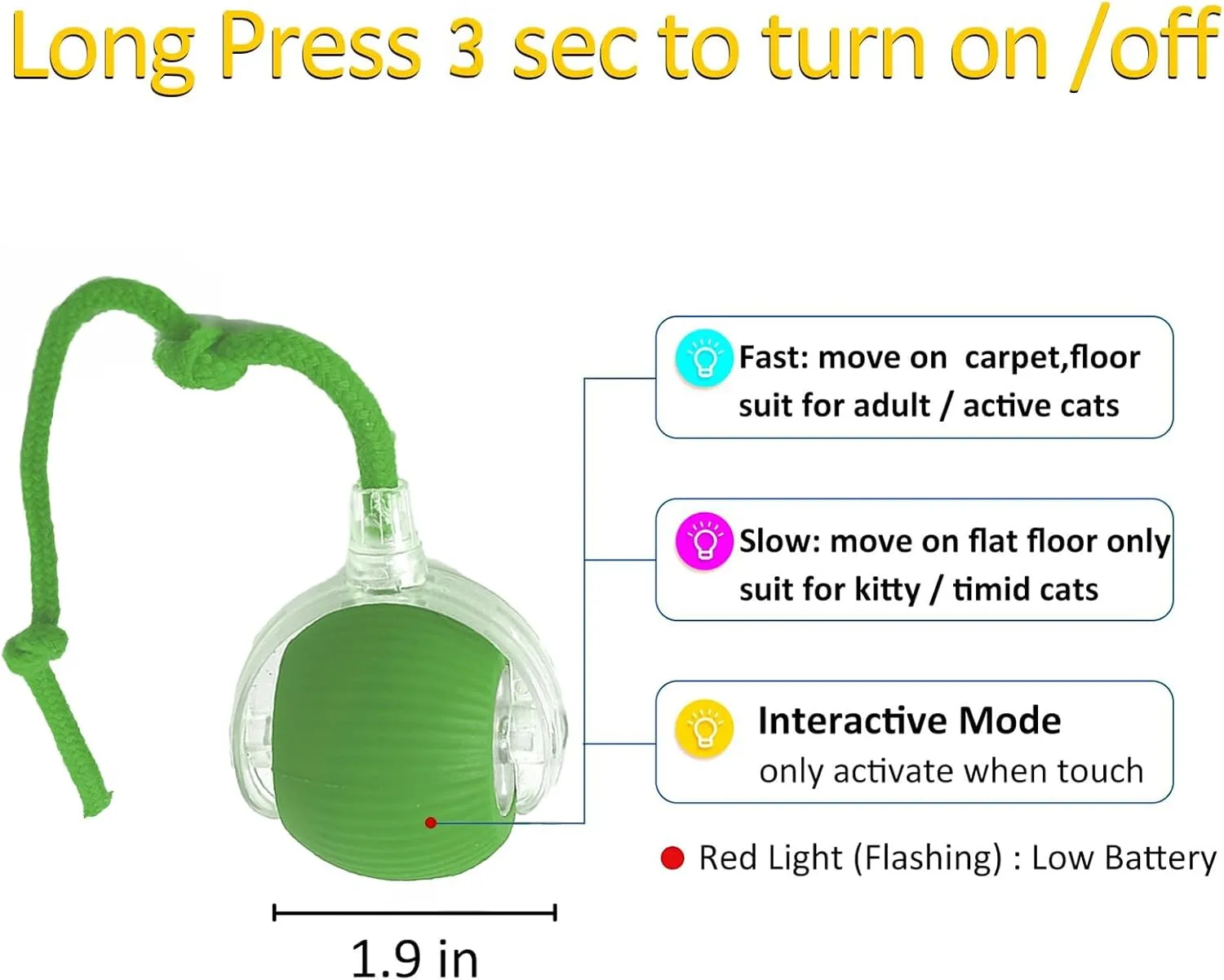 Long Press 3 sec to turn on /off

Fast: move on carpet,floor
suit for adult / active cats

Slow: move on flat floor only
suit for kitty / timid cats

Interactive Mode
only activate when touch

Red Light (Flashing) : Low Battery

1.9 in